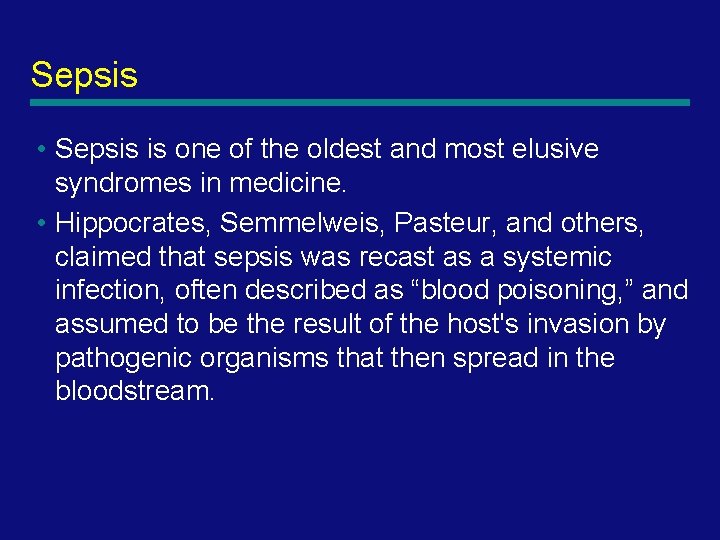 Sepsis

• Sepsis is one of the oldest and most elusive syndromes in medicine.

• Hippocrates, Semmelweis, Pasteur, and others, claimed that sepsis was recast as a systemic infection, often described as “blood poisoning,” and assumed to be the result of the host's invasion by pathogenic organisms that then spread in the bloodstream.